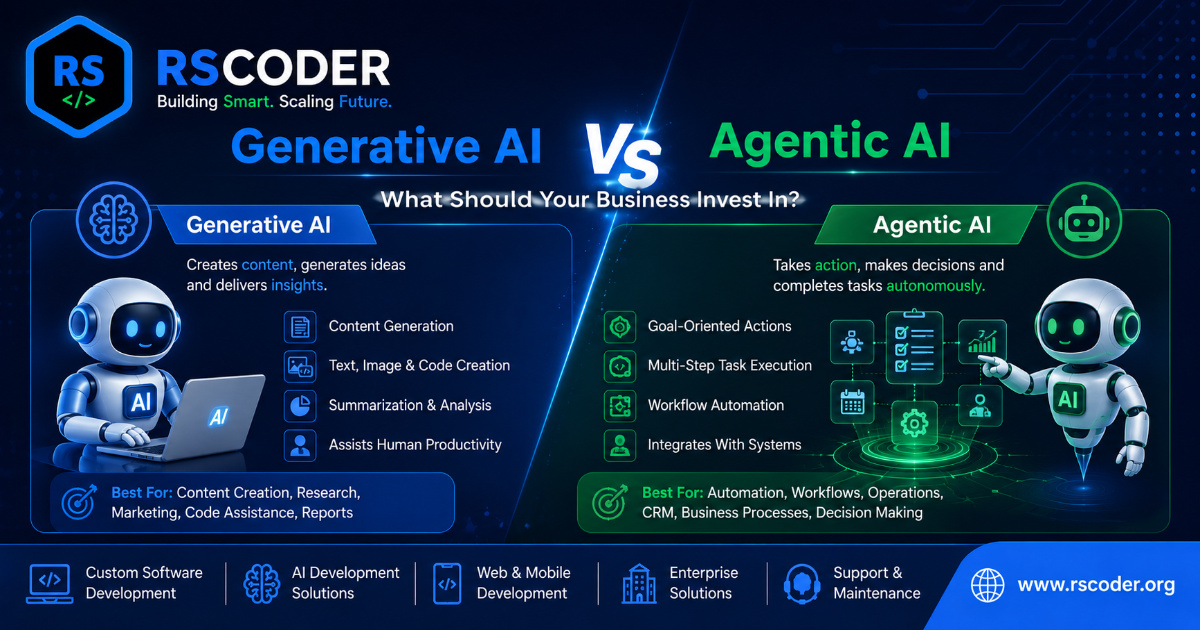 RS
</>
RSCODER
Building Smart. Scaling Future.

Generative AI VS Agentic AI

What Should Your Business Invest In?

Generative AI

Creates content, generates ideas and delivers insights.

AI
AI

Content Generation
Text, Image & Code Creation
Summarization & Analysis
Assists Human Productivity

Best For: Content Creation, Research, Marketing, Code Assistance, Reports

Agentic AI

Takes action, makes decisions and completes tasks autonomously.

Goal-Oriented Actions
Multi-Step Task Execution
Workflow Automation
Integrates With Systems

AI

Best For: Automation, Workflows, Operations, CRM, Business Processes, Decision Making

Custom Software Development
AI Development Solutions
Web & Mobile Development
Enterprise Solutions
Support & Maintenance
www.rscoder.org